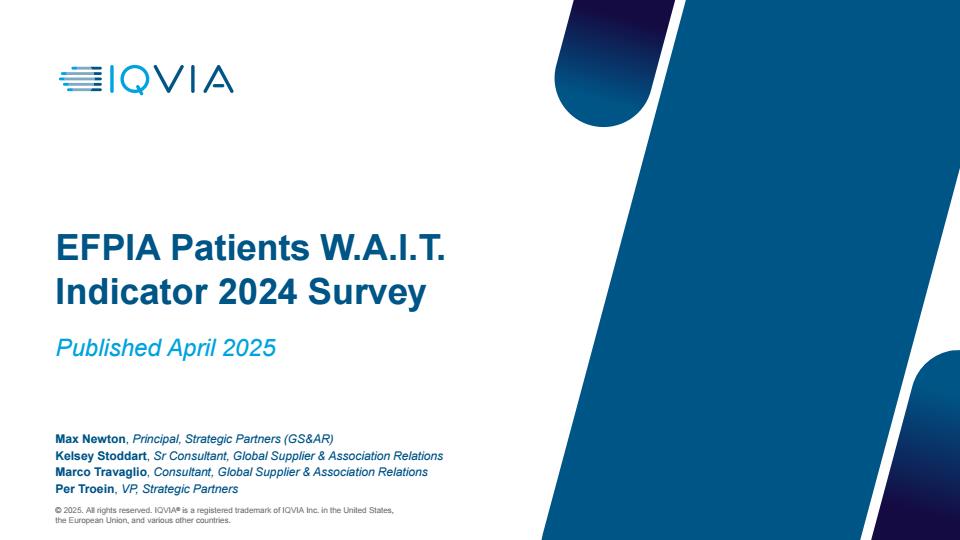 IQVIA

EFPIA Patients W.A.I.T. Indicator 2024 Survey

Published April 2025

Max Newton, Principal, Strategic Partners (GS&AR)
Kelsey Stoddart, Sr Consultant, Global Supplier & Association Relations
Marco Travaglio, Consultant, Global Supplier & Association Relations
Per Troein, VP, Strategic Partners

© 2025. All rights reserved. IQVIA® is a registered trademark of IQVIA Inc. in the United States, the European Union, and various other countries.